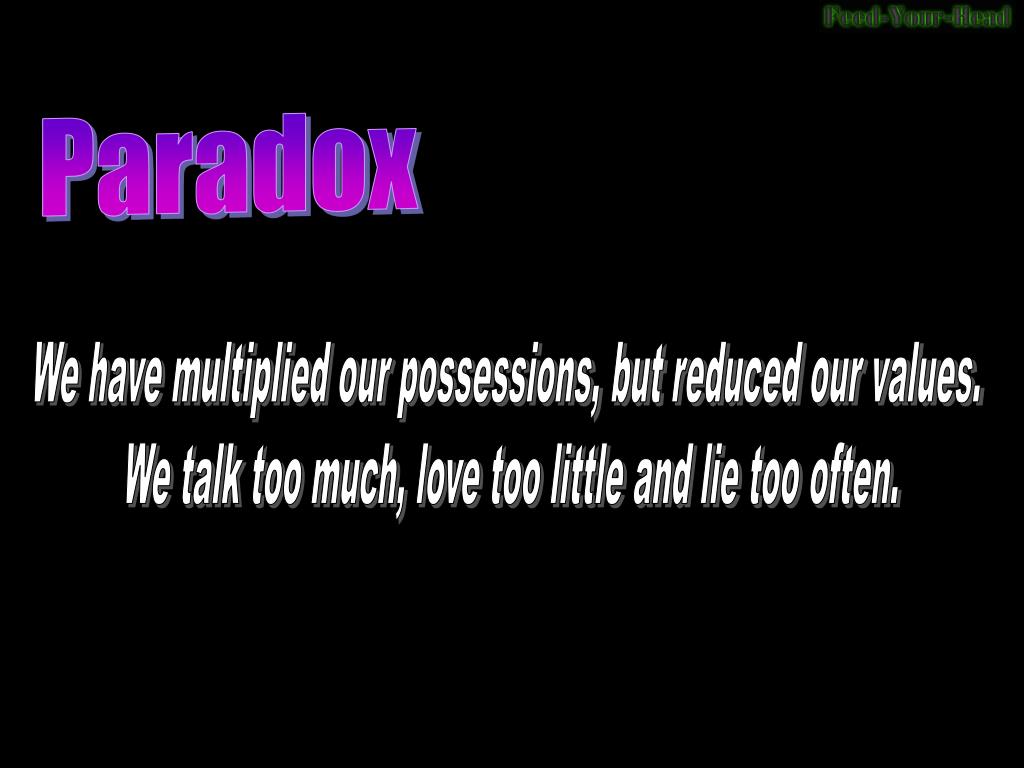 Feed-Your-Head

Paradox

We have multiplied our possessions, but reduced our values.
We talk too much, love too little and lie too often.